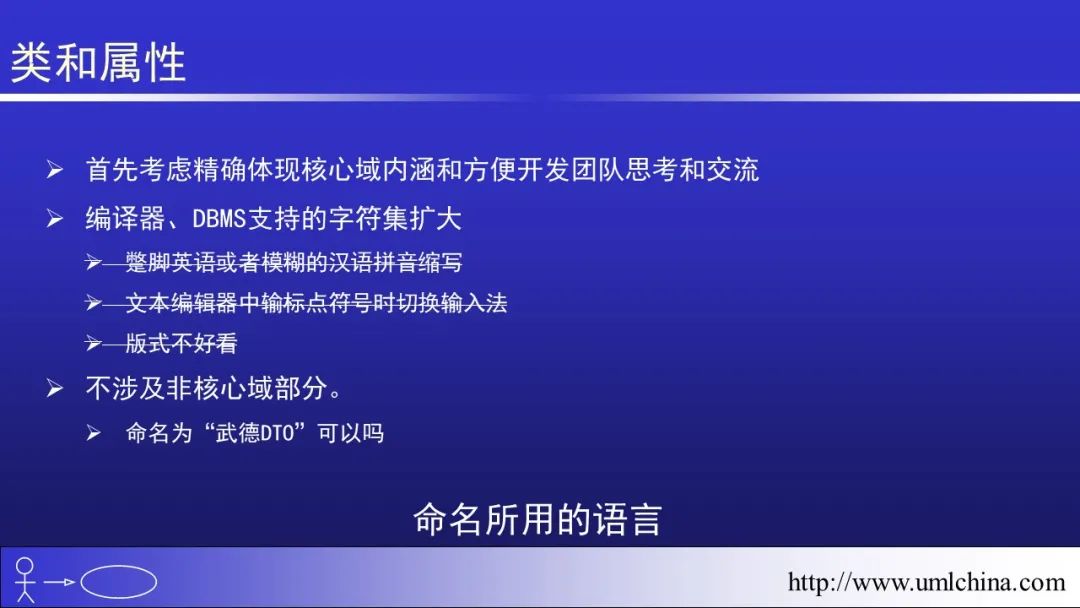 类和属性

➢ 首先考虑精确体现核心域内涵和方便开发团队思考和交流

➢ 编译器、DBMS支持的字符集扩大

➢ 蹩脚英语或者模糊的汉语拼音缩写

➢ 文本编辑器中输标点符号时切换输入法

➢ 版式不好看

➢ 不涉及非核心域部分。

➢ 命名为“武德DTO”可以吗

命名所用的语言

http://www.umlchina.com